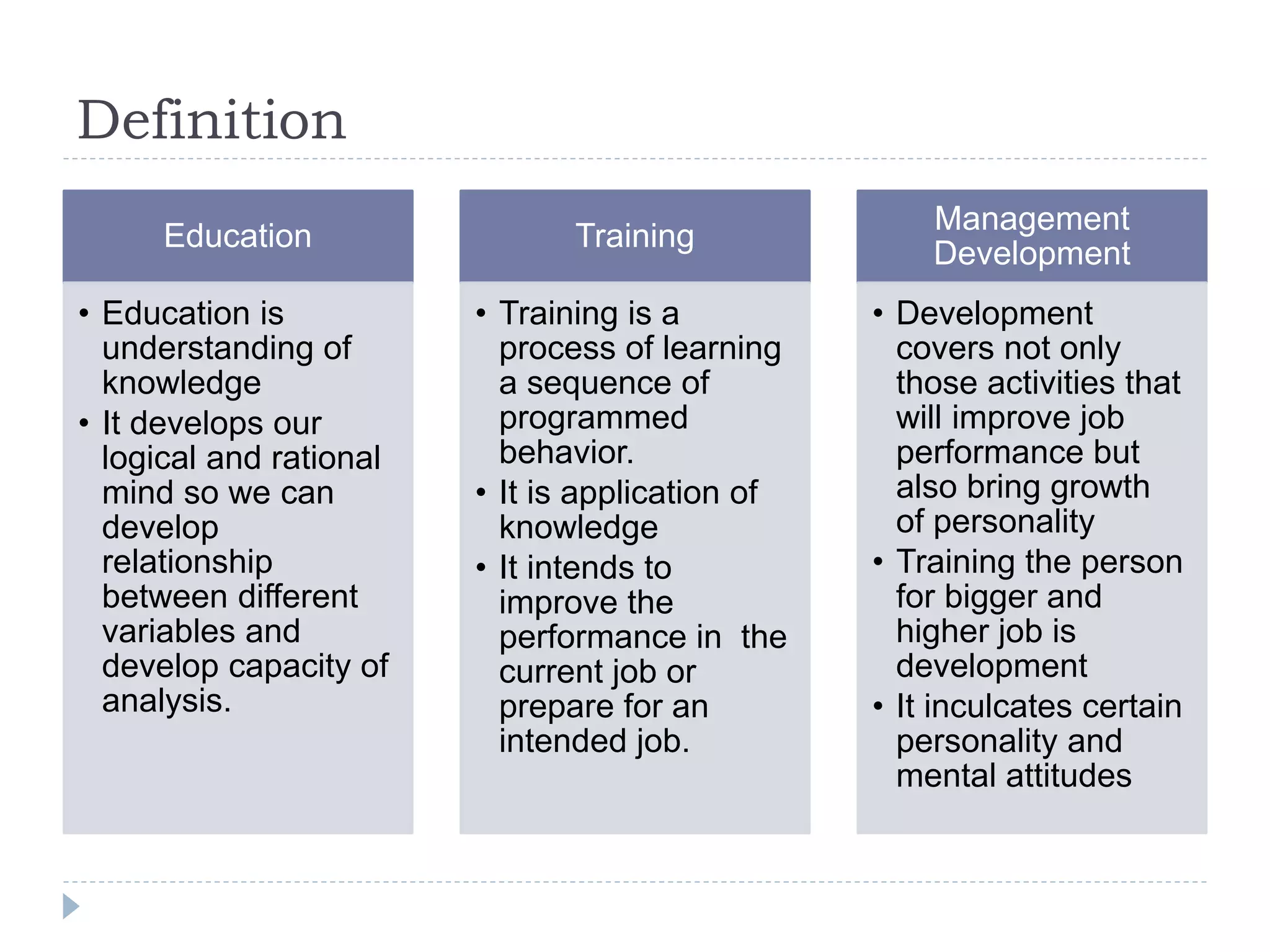 Definition

Education

• Education is understanding of knowledge
• It develops our logical and rational mind so we can develop relationship between different variables and develop capacity of analysis.

Training

• Training is a process of learning a sequence of programmed behavior.
• It is application of knowledge
• It intends to improve the performance in the current job or prepare for an intended job.

Management Development

• Development covers not only those activities that will improve job performance but also bring growth of personality
• Training the person for bigger and higher job is development
• It inculcates certain personality and mental attitudes